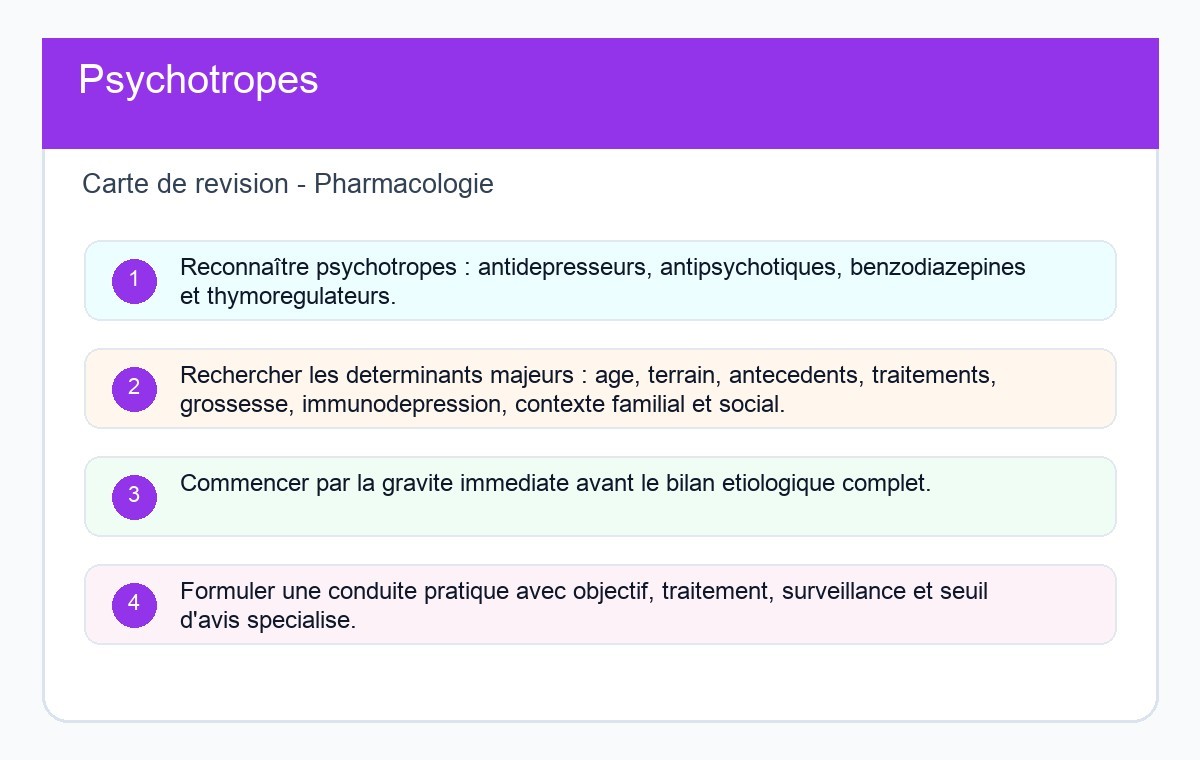 Psychotropes

Carte de revision - Pharmacologie

1 Reconnaître psychotropes : antidepresseurs, antipsychotiques, benzodiazepines et thymoregulateurs.

2 Rechercher les determinants majeurs : age, terrain, antecedents, traitements, grossesse, immunodepression, contexte familial et social.

3 Commencer par la gravite immediate avant le bilan etiologique complet.

4 Formuler une conduite pratique avec objectif, traitement, surveillance et seuil d'avis specialise.